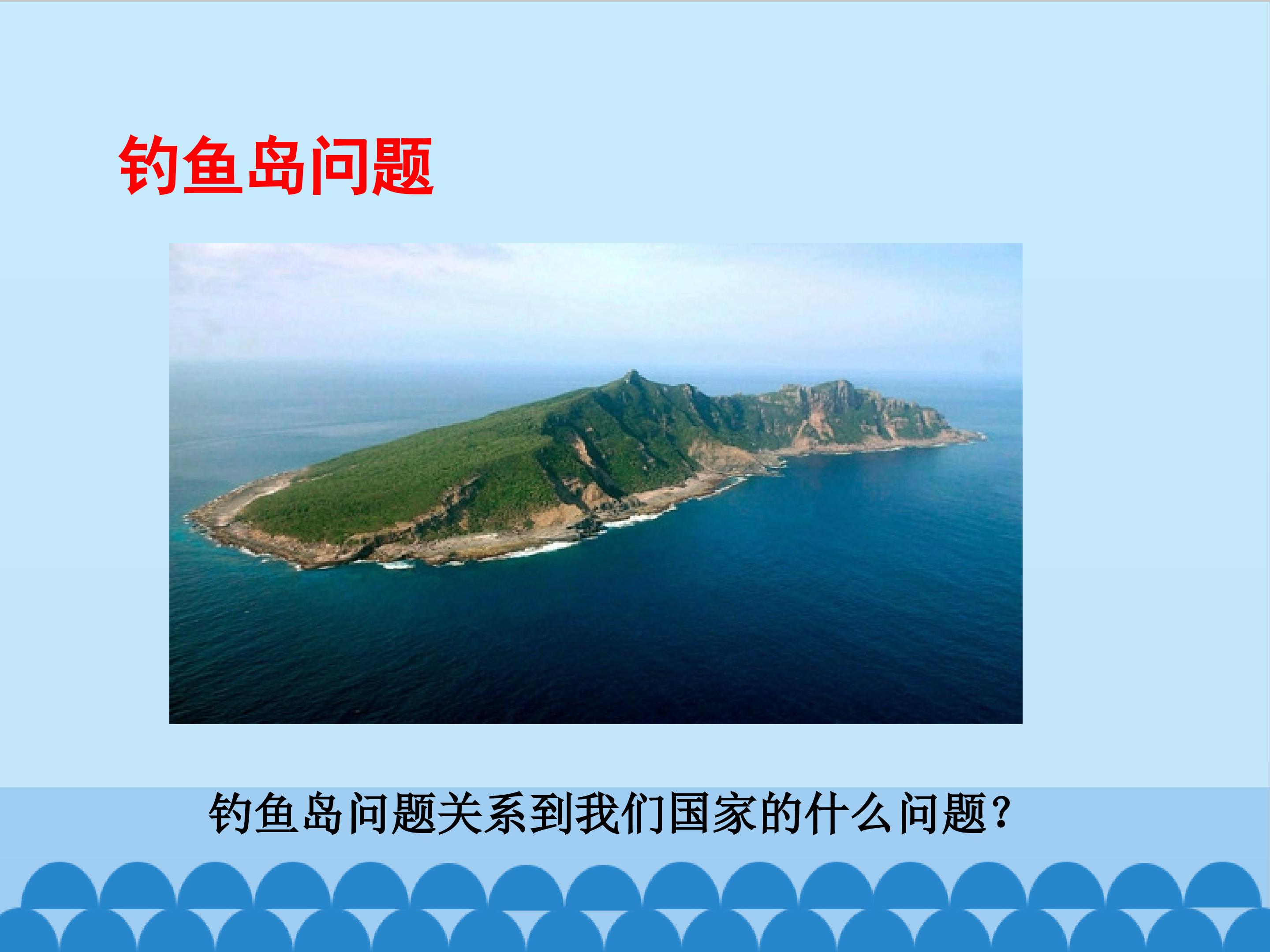 钓鱼岛问题

钓鱼岛问题关系到我们国家的什么问题?